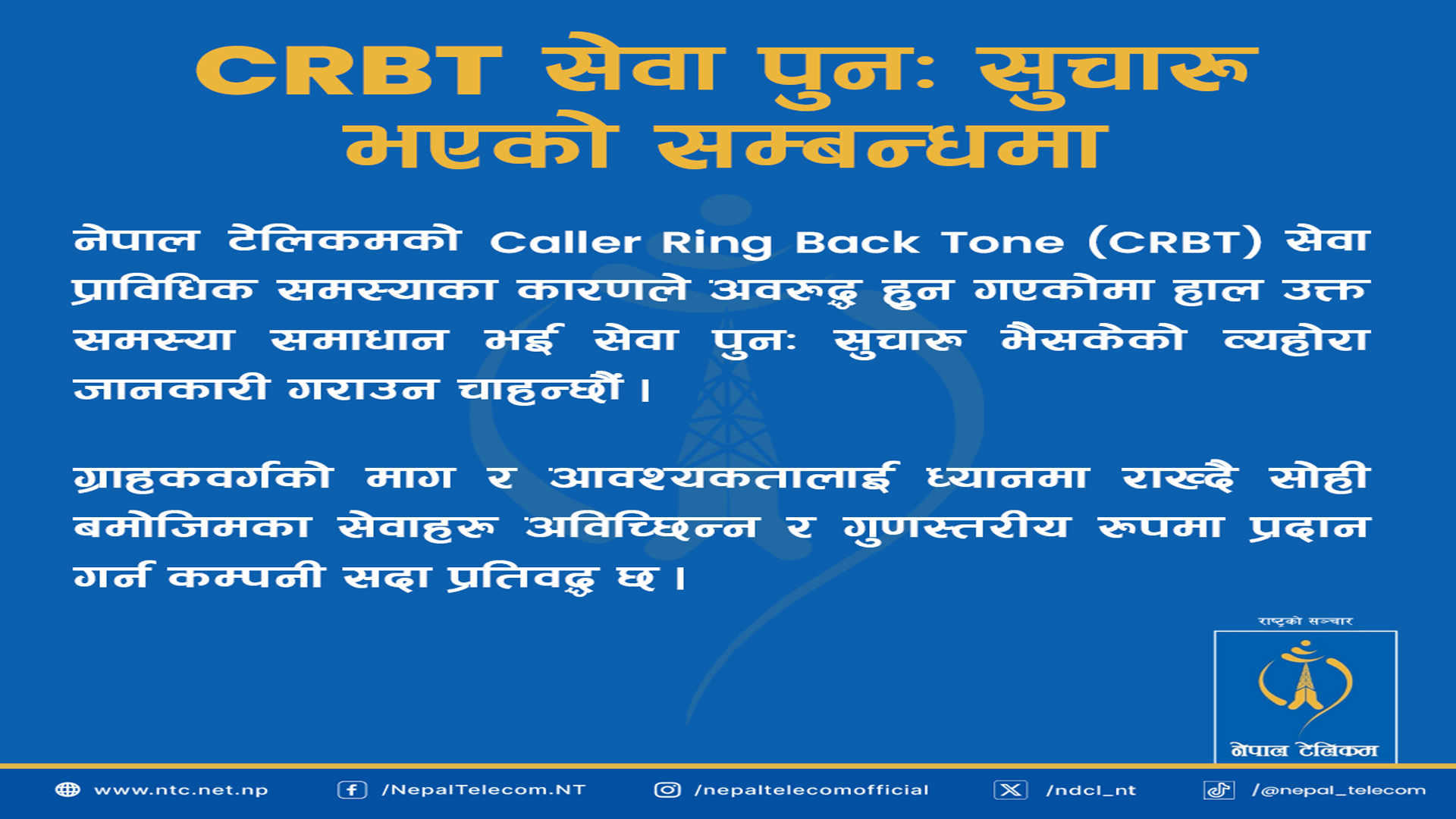 CRBT सेवा पुन: सुचारु भएको सम्बन्धमा

नेपाल टेलिकमको Caller Ring Back Tone (CRBT) सेवा प्राविधिक समस्याका कारणले अवरुद्ध हुन गएकोमा हाल उक्त समस्या समाधान भई सेवा पुन: सुचारु भैसकेको व्यहोरा जानकारी गराउन चाहन्छौं ।

ग्राहकवर्गको माग र आवश्यकतालाई ध्यानमा राख्दै सोही बमोजिमका सेवाहरु अविच्छिन्न र गुणस्तरीय रुपमा प्रदान गर्न कम्पनी सदा प्रतिवद्ध छ ।

राष्ट्रको सञ्चार
नेपाल टेलिकम

www.ntc.net.np /NepalTelecom.NT /nepaltelecomofficial /ndcl_nt /@nepal_telecom